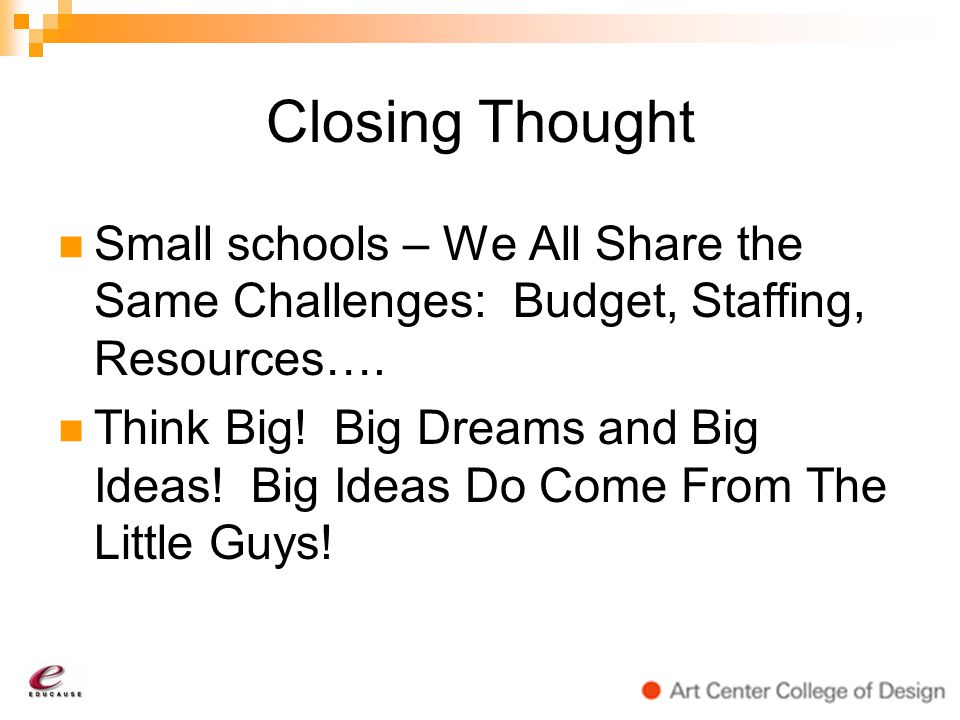 Closing Thought

Small schools – We All Share the Same Challenges: Budget, Staffing, Resources….

Think Big! Big Dreams and Big Ideas! Big Ideas Do Come From The Little Guys!

EDUCAUSE

Art Center College of Design